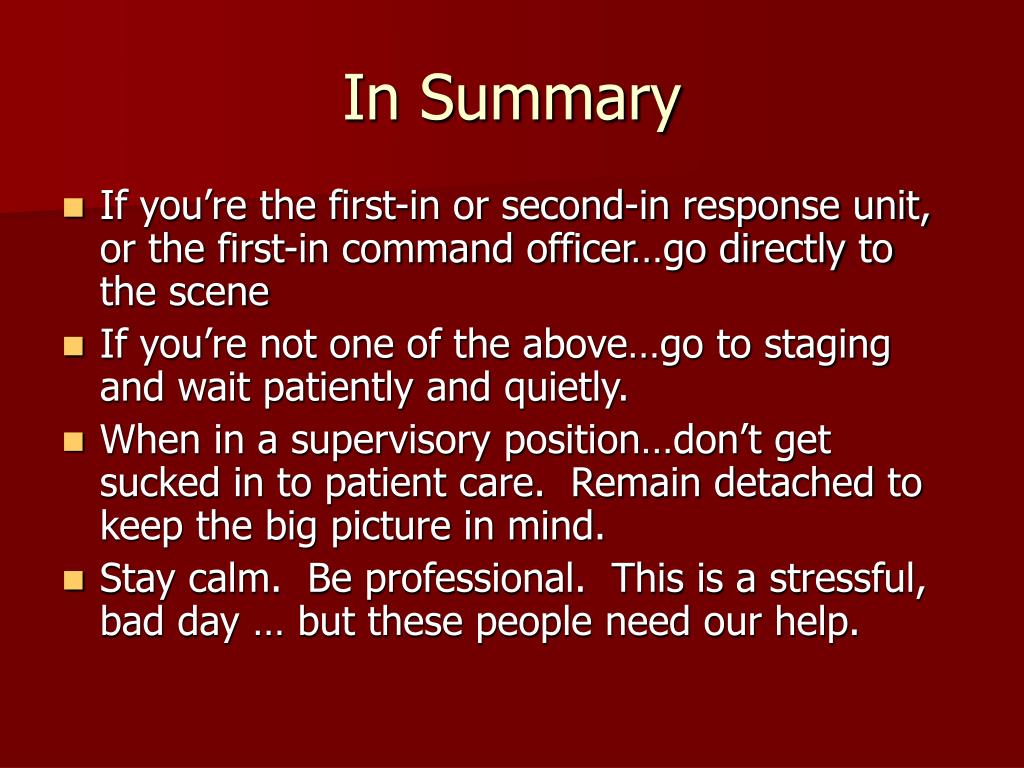 In Summary

- If you’re the first-in or second-in response unit, or the first-in command officer…go directly to the scene
- If you’re not one of the above…go to staging and wait patiently and quietly.
- When in a supervisory position…don’t get sucked in to patient care.  Remain detached to keep the big picture in mind.
- Stay calm.  Be professional.  This is a stressful, bad day … but these people need our help.